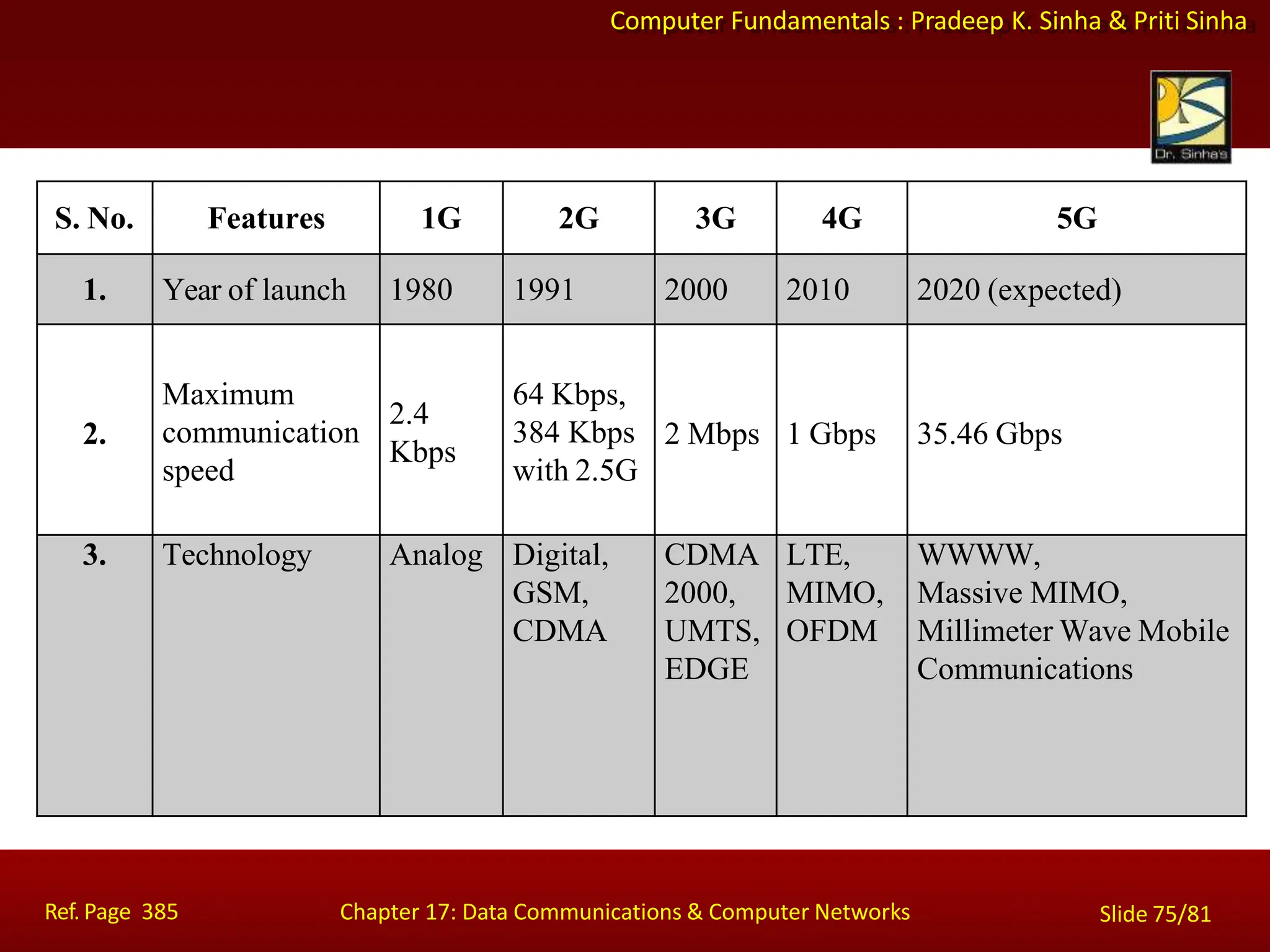 Computer Fundamentals : Pradeep K. Sinha & Priti Sinha

Dr. Sinha's

| S. No. | Features | 1G | 2G | 3G | 4G | 5G |
|---|---|---|---|---|---|---|
| 1. | Year of launch | 1980 | 1991 | 2000 | 2010 | 2020 (expected) |
| 2. | Maximum communication speed | 2.4 Kbps | 64 Kbps, 384 Kbps with 2.5G | 2 Mbps | 1 Gbps | 35.46 Gbps |
| 3. | Technology | Analog | Digital, GSM, CDMA | CDMA 2000, UMTS, EDGE | LTE, MIMO, OFDM | WWWW, Massive MIMO, Millimeter Wave Mobile Communications |

Ref. Page 385

Chapter 17: Data Communications & Computer Networks

Slide 75/81